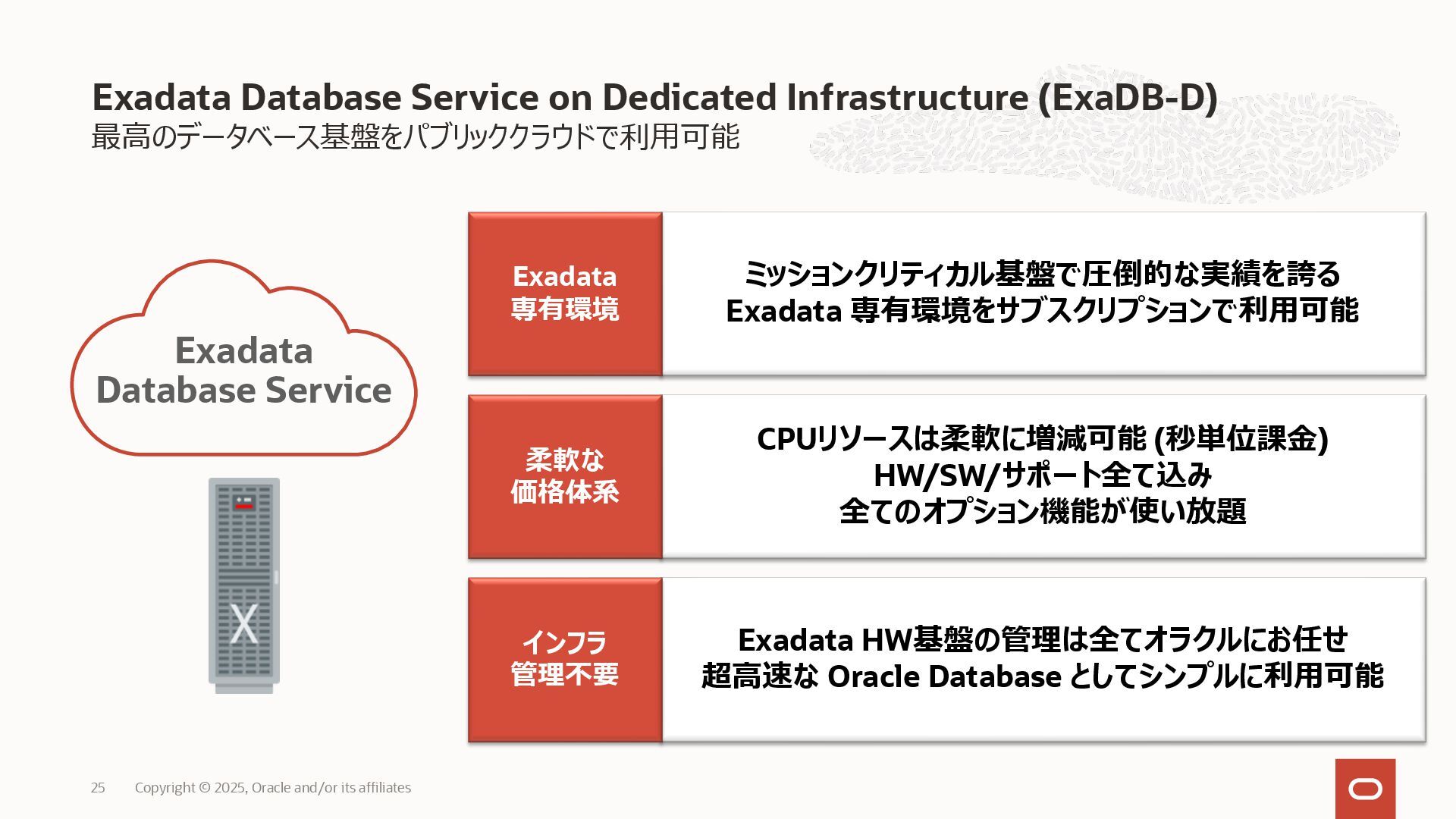 Exadata Database Service on Dedicated Infrastructure (ExaDB-D)
最高のデータベース基盤をパブリッククラウドで利用可能

Exadata
Database Service

X

Exadata
専有環境

ミッションクリティカル基盤で圧倒的な実績を誇る
Exadata 専有環境をサブスクリプションで利用可能

柔軟な
価格体系

CPUリソースは柔軟に増減可能 (秒単位課金)
HW/SW/サポート全て込み
全てのオプション機能が使い放題

インフラ
管理不要

Exadata HW基盤の管理は全てオラクルにお任せ
超高速な Oracle Database としてシンプルに利用可能

25 Copyright © 2025, Oracle and/or its affiliates